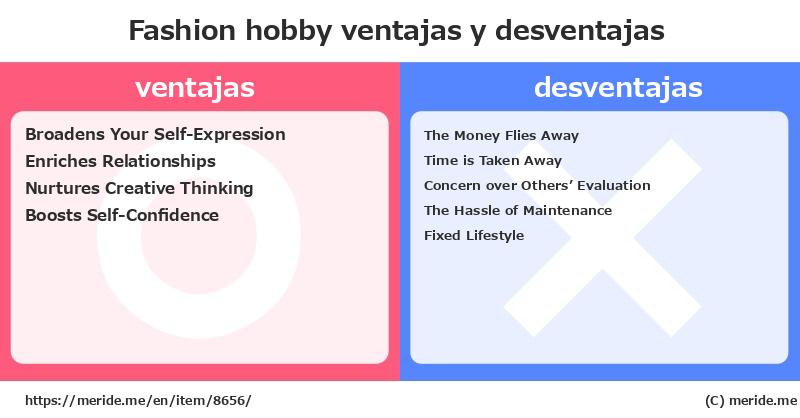 Fashion hobby ventajas y desventajas

ventajas

Broadens Your Self-Expression
Enriches Relationships
Nurtures Creative Thinking
Boosts Self-Confidence

desventajas

The Money Flies Away
Time is Taken Away
Concern over Others' Evaluation
The Hassle of Maintenance
Fixed Lifestyle

https://meride.me/en/item/8656/

(C) meride.me